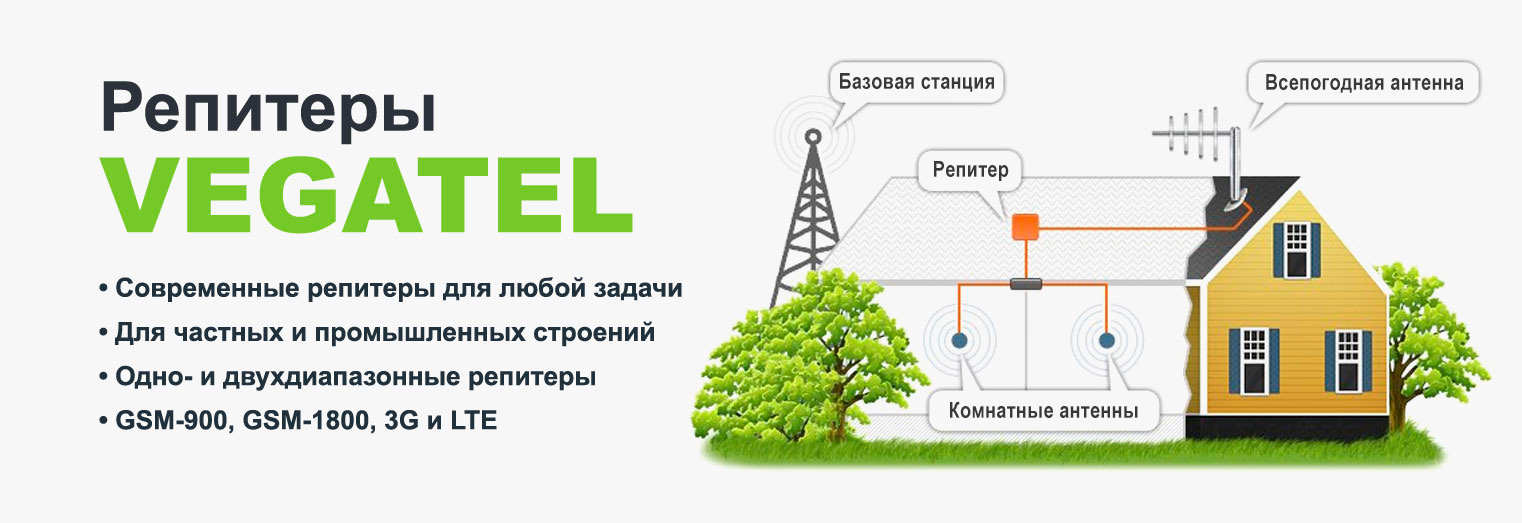 Репитеры
VEGATEL

• Современные репитеры для любой задачи
• Для частных и промышленных строений
• Одно- и двухдиапазонные репитеры
• GSM-900, GSM-1800, 3G и LTE

Базовая станция
Всепогодная антенна
Репитер
Комнатные антенны